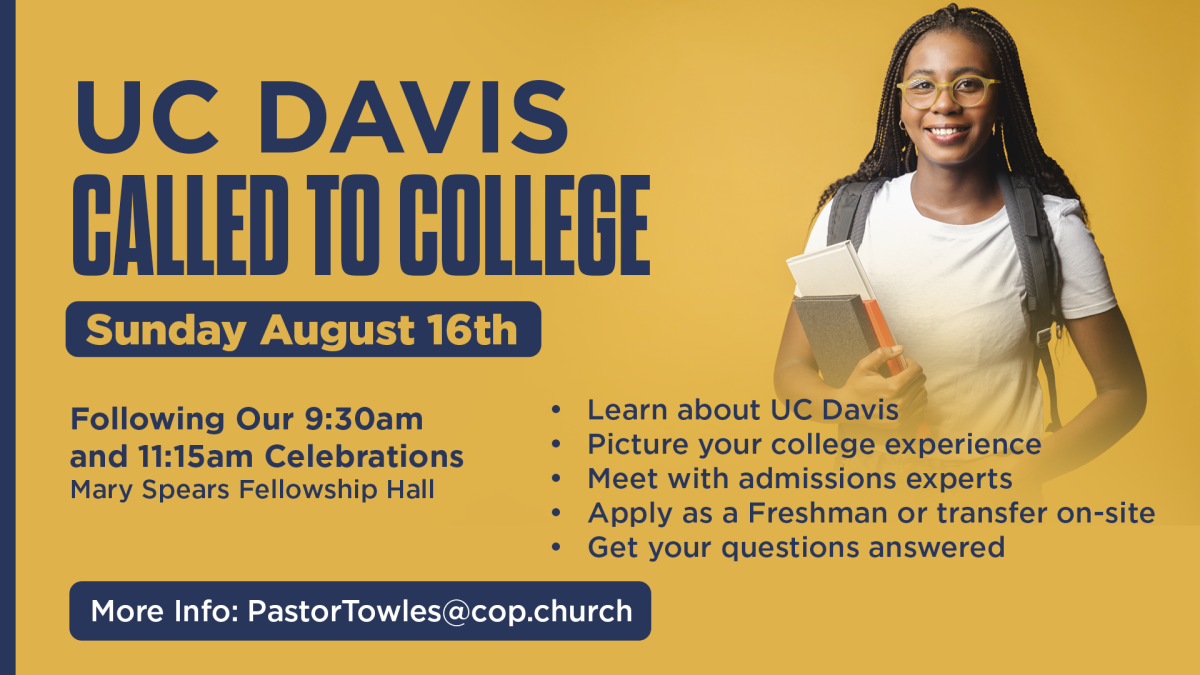 UC DAVIS
CALLED TO COLLEGE

Sunday August 16th

Following Our 9:30am and 11:15am Celebrations
Mary Spears Fellowship Hall

• Learn about UC Davis
• Picture your college experience
• Meet with admissions experts
• Apply as a Freshman or transfer on-site
• Get your questions answered

More Info: PastorTowles@cop.church